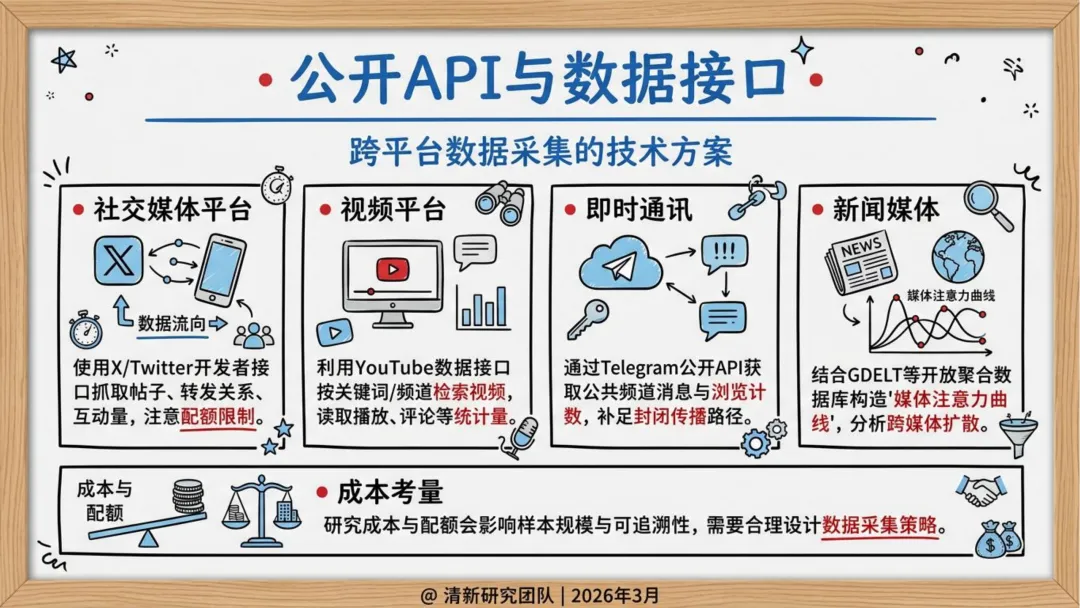 公开API与数据接口

跨平台数据采集的技术方案

社交媒体平台

数据流向

使用X/Twitter开发者接口抓取帖子、转发关系、互动量，注意配额限制。

视频平台

利用YouTube数据接口按关键词/频道检索视频，读取播放、评论等统计量。

即时通讯

!!!

通过Telegram公开API获取公共频道消息与浏览计数，补足封闭传播路径。

新闻媒体

NEWS

媒体注意力曲线

结合GDELT等开放聚合数据库构造'媒体注意力曲线'，分析跨媒体扩散。

成本与配额

成本考量

研究成本与配额会影响样本规模与可追溯性，需要合理设计数据采集策略。

@ 清新研究团队 | 2026年3月